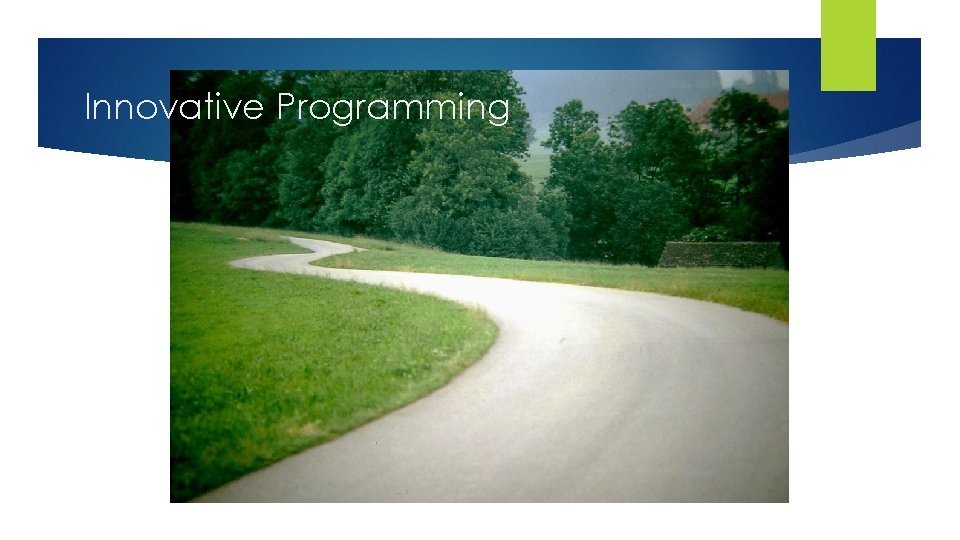 Innovative Programming